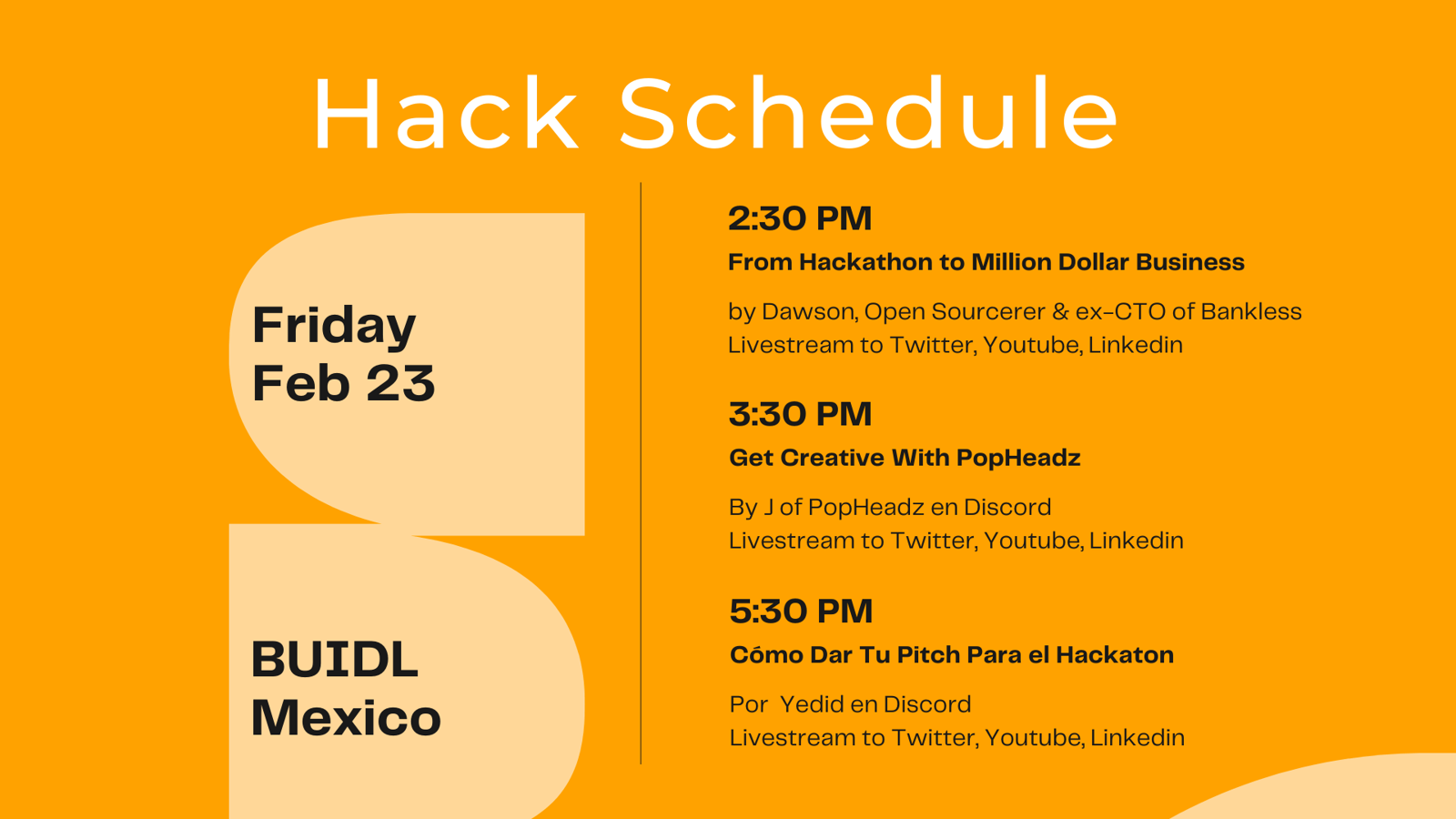 Hack Schedule

Friday
Feb 23

BUIDL
Mexico

2:30 PM

From Hackathon to Million Dollar Business

by Dawson, Open Sourcerer & ex-CTO of Bankless
Livestream to Twitter, Youtube, Linkedin

3:30 PM

Get Creative With PopHeadz

By J of PopHeadz en Discord
Livestream to Twitter, Youtube, Linkedin

5:30 PM

Cómo Dar Tu Pitch Para el Hackaton

Por Yedid en Discord
Livestream to Twitter, Youtube, Linkedin